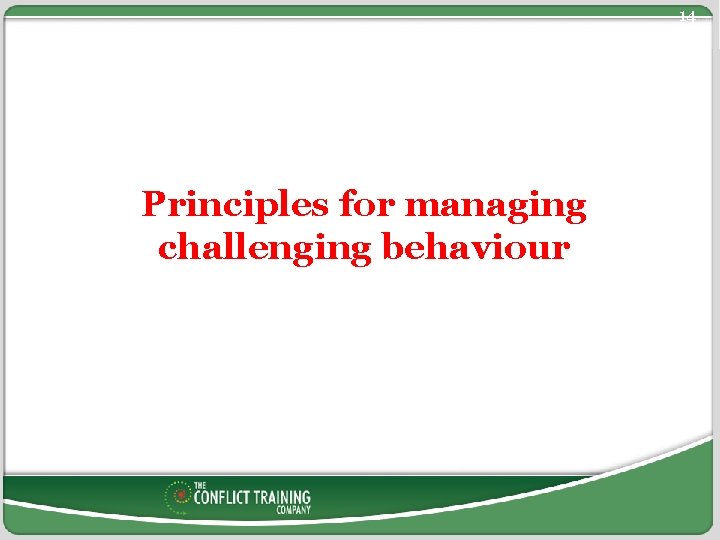 14

Principles for managing challenging behaviour

THE CONFLICT TRAINING COMPANY